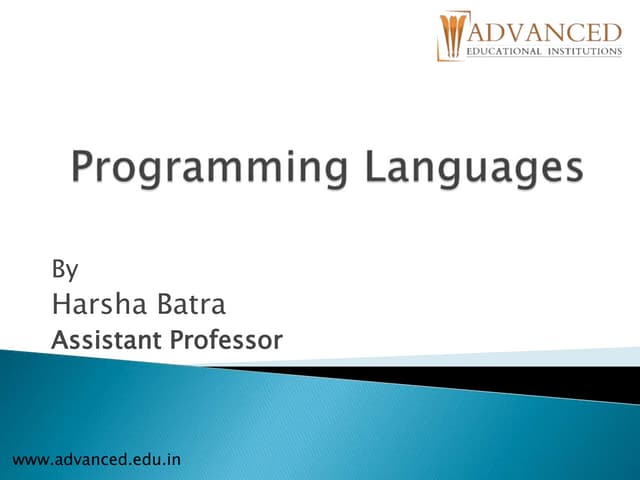 ADVANCED
EDUCATIONAL INSTITUTIONS

Programming Languages

By
Harsha Batra
Assistant Professor

www.advanced.edu.in